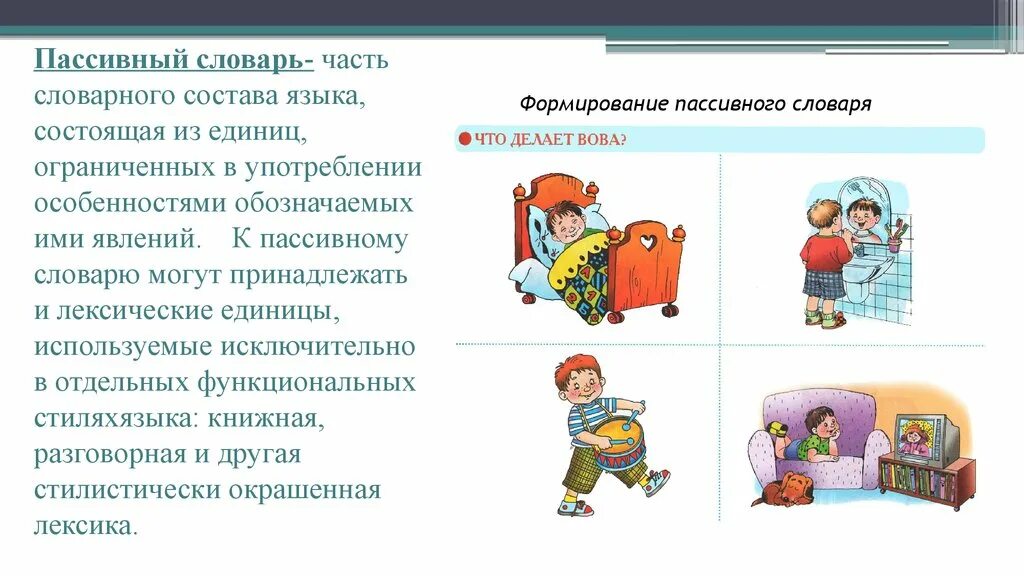 Пассивный словарь- часть словарного состава языка, состоящая из единиц, ограниченных в употреблении особенностями обозначаемых ими явлений.  К пассивному словарю могут принадлежать и лексические единицы, используемые исключительно в отдельных функциональных стиляхязыка: книжная, разговорная и другая стилистически окрашенная лексика.

Формирование пассивного словаря

ЧТО ДЕЛАЕТ ВОВА?